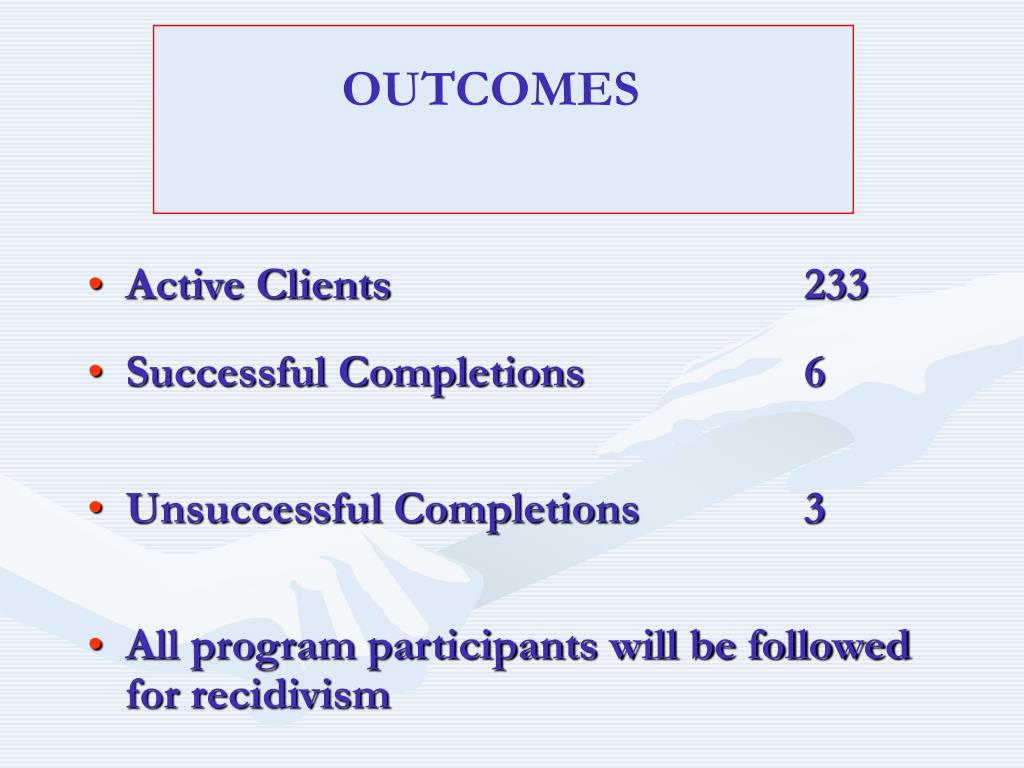 OUTCOMES

• Active Clients 233

• Successful Completions 6

• Unsuccessful Completions 3

• All program participants will be followed for recidivism